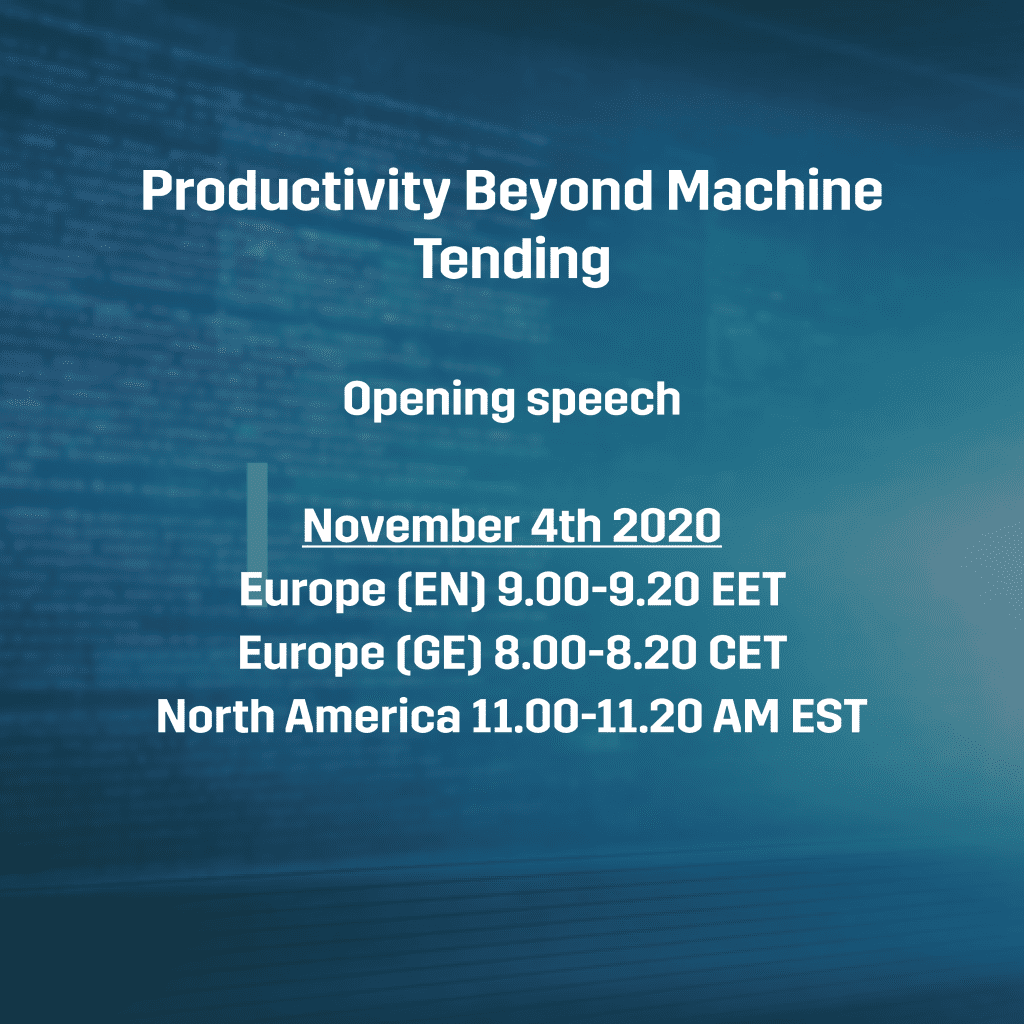 Productivity Beyond Machine Tending

Opening speech

November 4th 2020
Europe (EN) 9.00-9.20 EET
Europe (GE) 8.00-8.20 CET
North America 11.00-11.20 AM EST